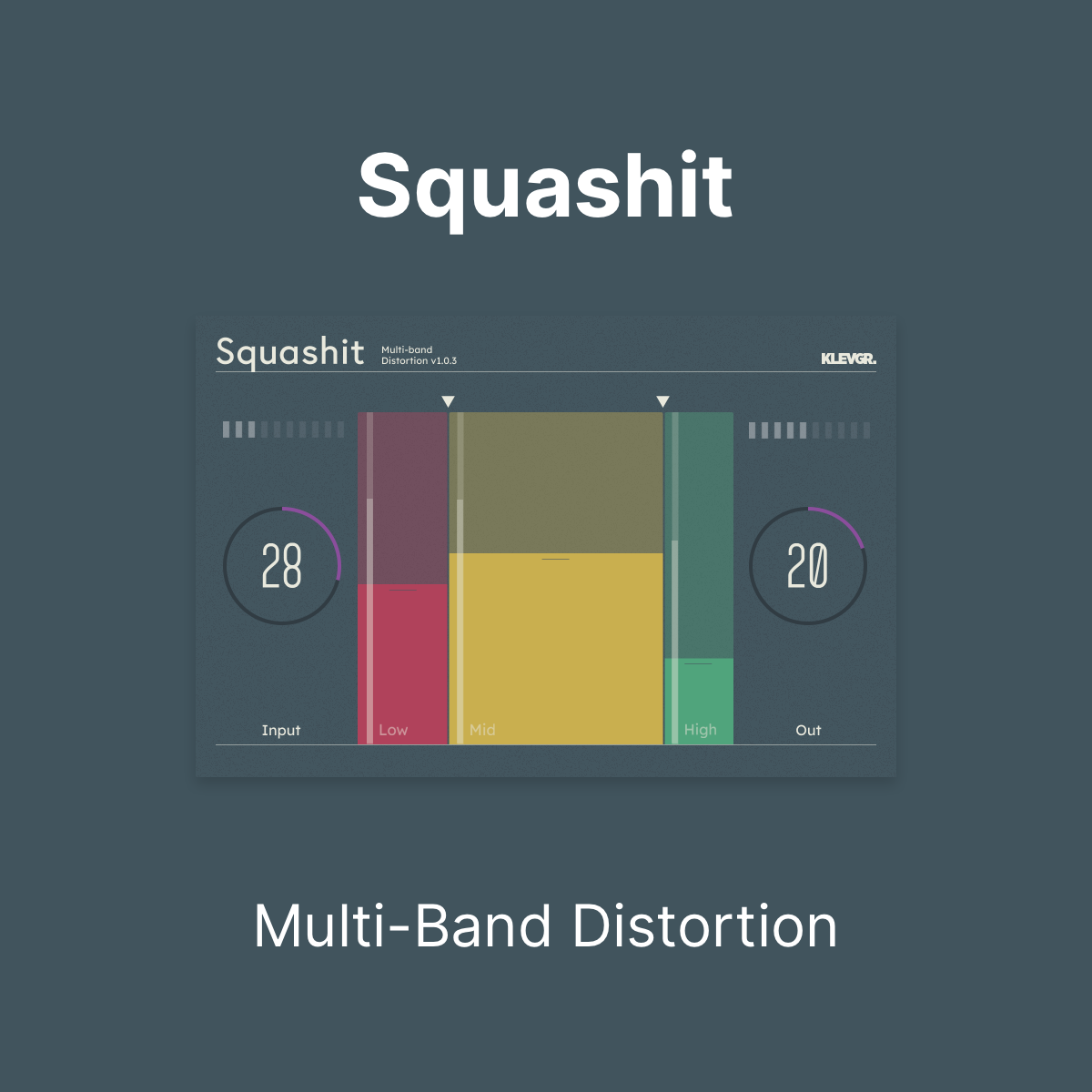 Squashit

Squashit Multi-band Distortion v1.0.3

KLEVGR.

28

20

Input

Low

Mid

High

Out

Multi-Band Distortion